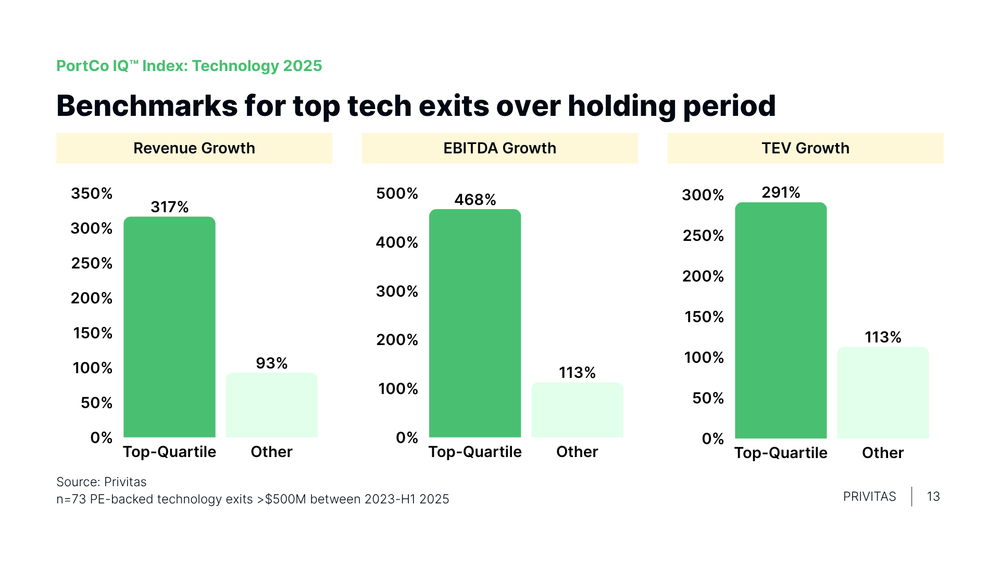 PortCo IQ™ Index: Technology 2025

Benchmarks for top tech exits over holding period

Revenue Growth

350%
300%
250%
200%
150%
100%
50%
0%

317%
93%

Top-Quartile
Other

EBITDA Growth

500%
400%
300%
200%
100%
0%

468%
113%

Top-Quartile
Other

TEV Growth

300%
250%
200%
150%
100%
50%
0%

291%
113%

Top-Quartile
Other

Source: Privitas
n=73 PE-backed technology exits >$500M between 2023-H1 2025

PRIVITAS | 13